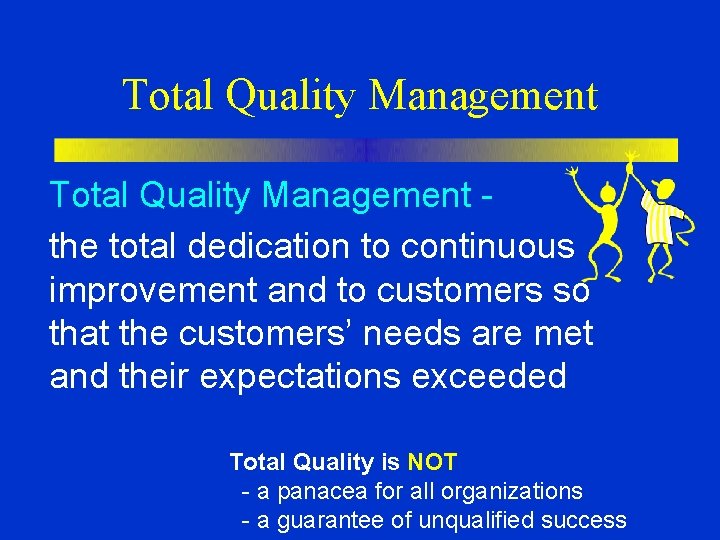 Total Quality Management

Total Quality Management -

the total dedication to continuous improvement and to customers so that the customers' needs are met and their expectations exceeded

Total Quality is NOT
- a panacea for all organizations
- a guarantee of unqualified success